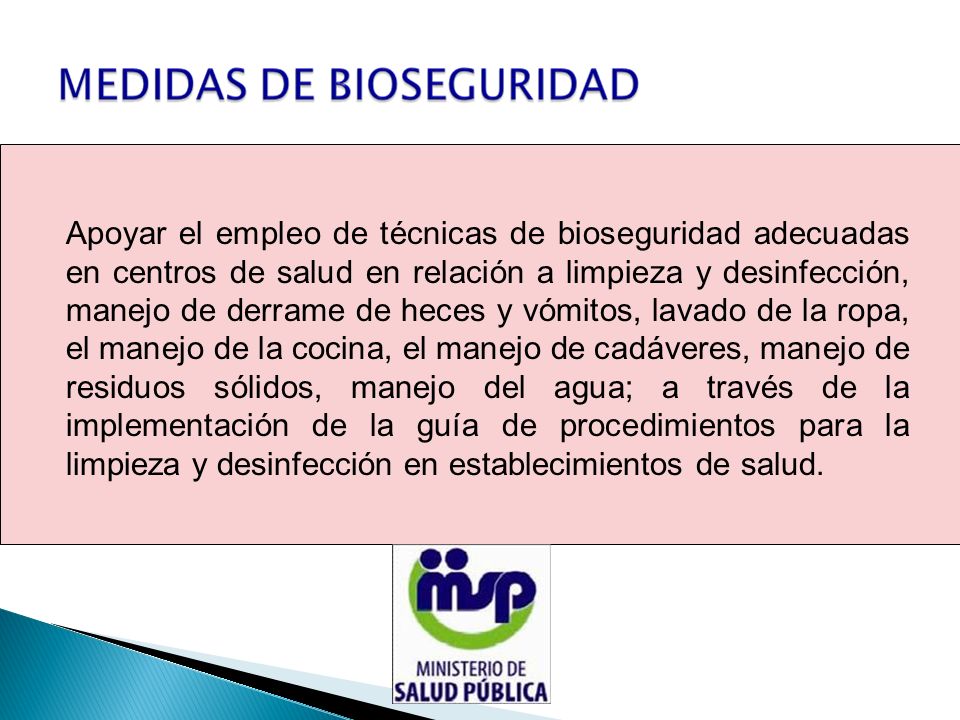 MEDIDAS DE BIOSEGURIDAD

Apoyar el empleo de técnicas de bioseguridad adecuadas en centros de salud en relación a limpieza y desinfección, manejo de derrame de heces y vómitos, lavado de la ropa, el manejo de la cocina, el manejo de cadáveres, manejo de residuos sólidos, manejo del agua; a través de la implementación de la guía de procedimientos para la limpieza y desinfección en establecimientos de salud.

msp

MINISTERIO DE
SALUD PÚBLICA